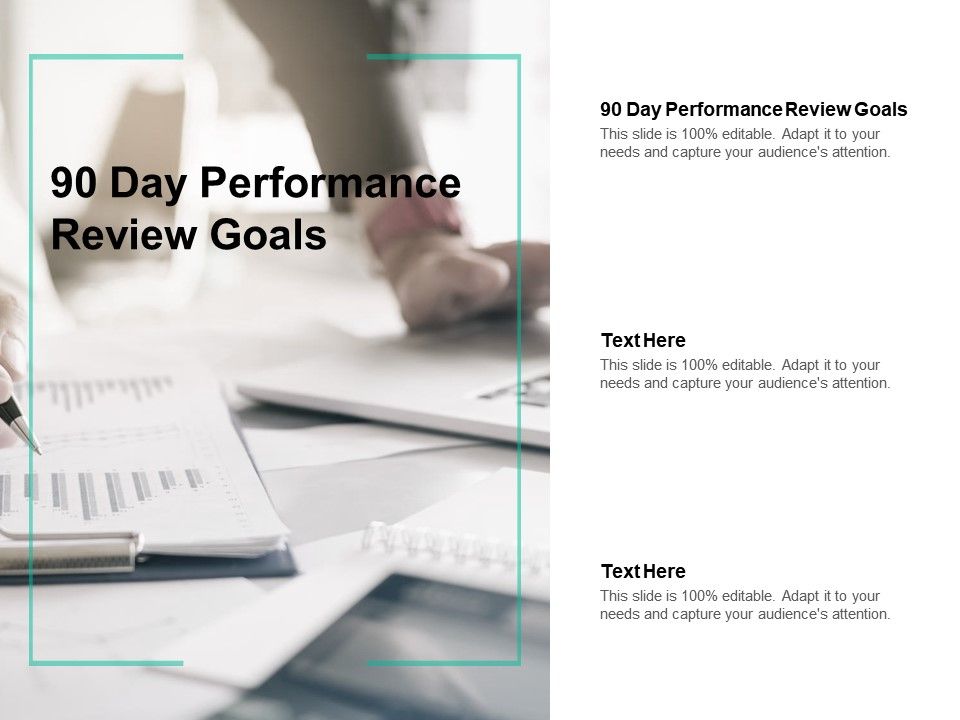 90 Day Performance Review Goals

90 Day Performance Review Goals
This slide is 100% editable. Adapt it to your needs and capture your audience's attention.

Text Here
This slide is 100% editable. Adapt it to your needs and capture your audience's attention.

Text Here
This slide is 100% editable. Adapt it to your needs and capture your audience's attention.